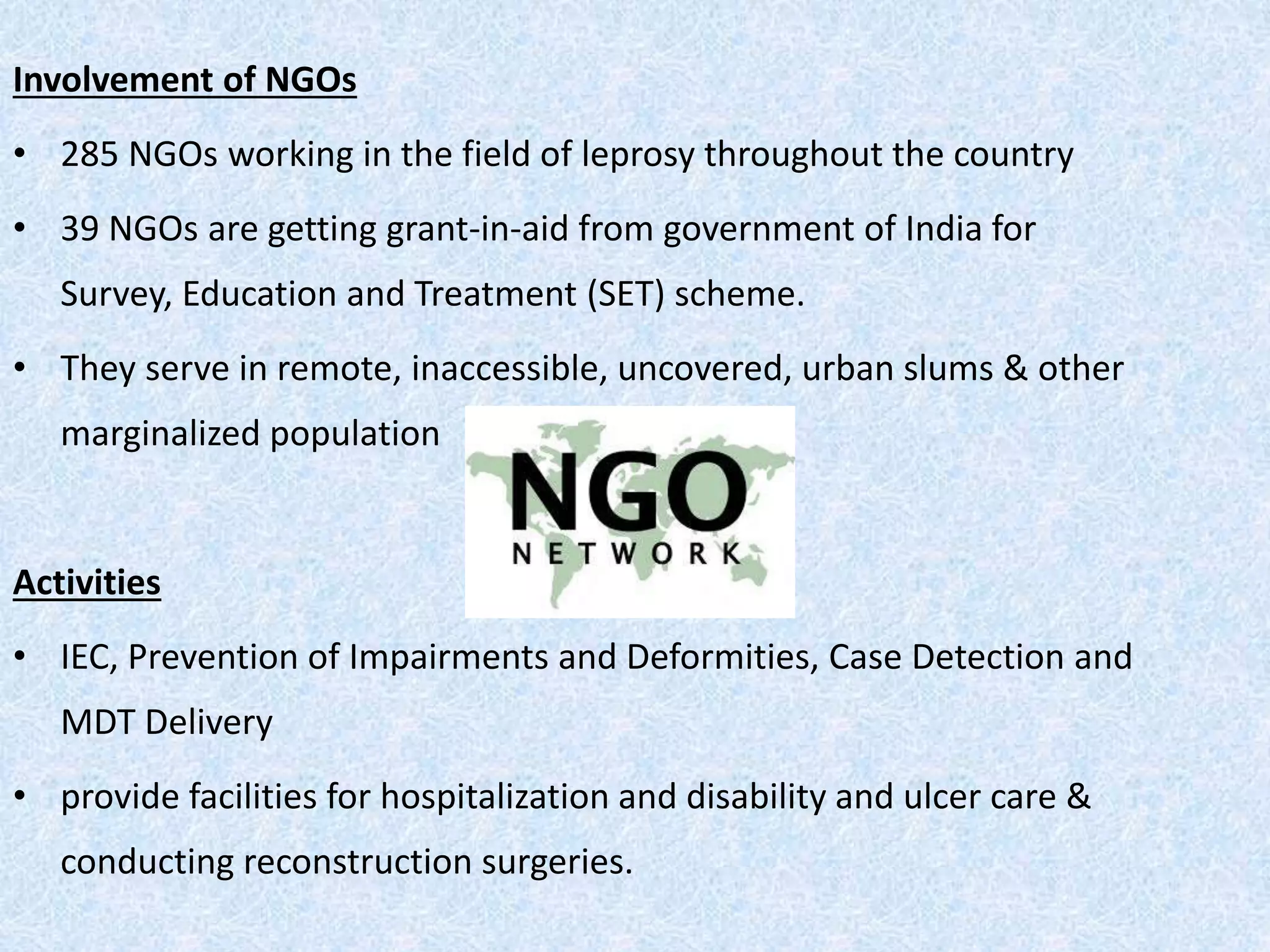 Involvement of NGOs

• 285 NGOs working in the field of leprosy throughout the country

• 39 NGOs are getting grant-in-aid from government of India for Survey, Education and Treatment (SET) scheme.

• They serve in remote, inaccessible, uncovered, urban slums & other marginalized population

NGO
NETWORK

Activities

• IEC, Prevention of Impairments and Deformities, Case Detection and MDT Delivery

• provide facilities for hospitalization and disability and ulcer care & conducting reconstruction surgeries.